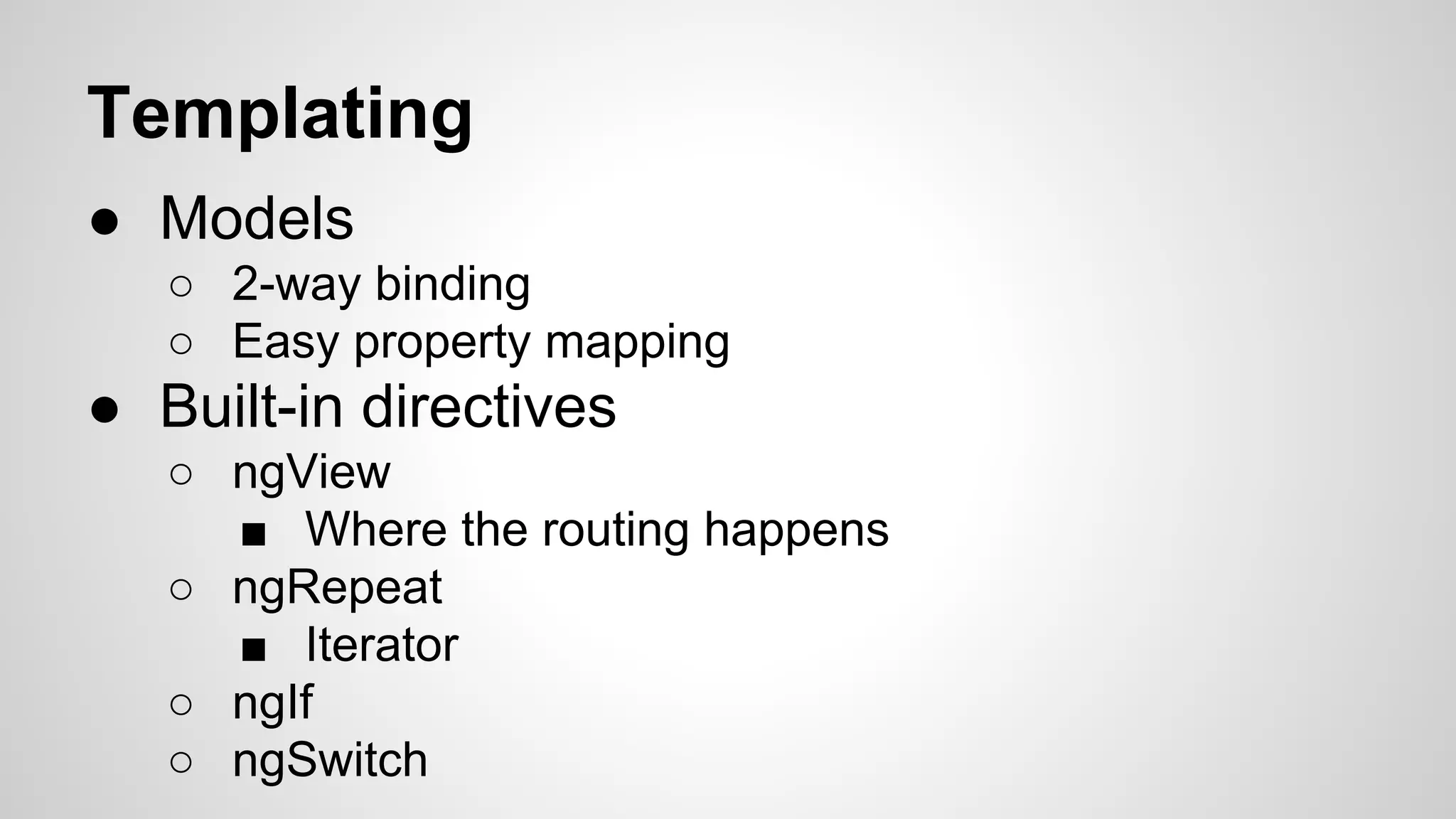 Templating

● Models
  ○ 2-way binding
  ○ Easy property mapping
● Built-in directives
  ○ ngView
    ■ Where the routing happens
  ○ ngRepeat
    ■ Iterator
  ○ ngIf
  ○ ngSwitch